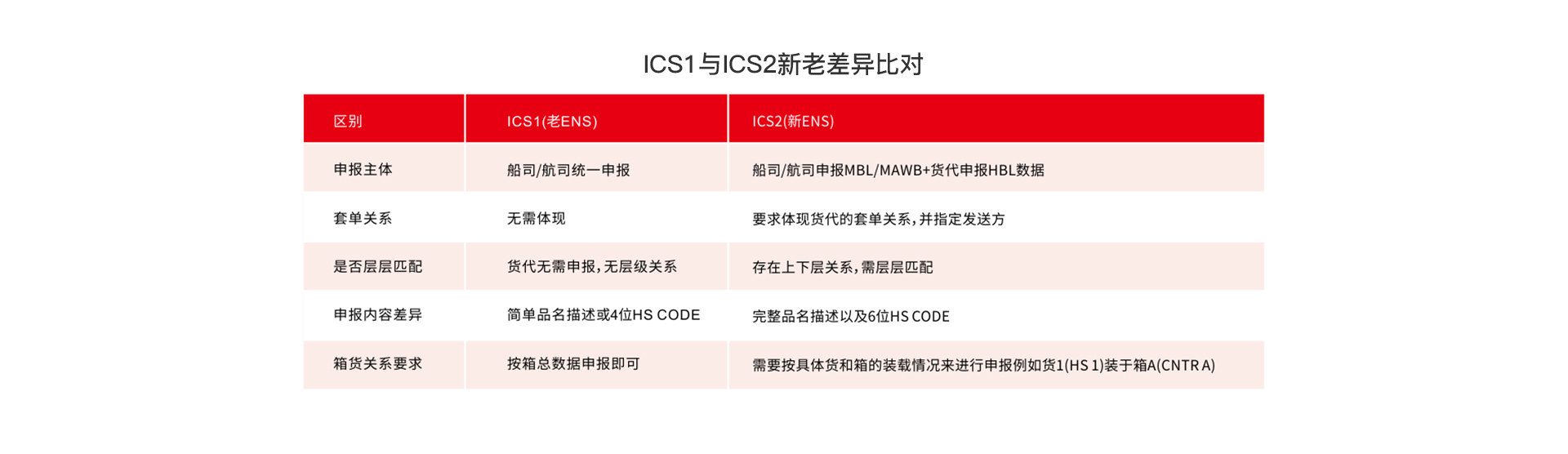 ICS1与ICS2新老差异比对

| 区别 | ICS1(老ENS) | ICS2(新ENS) |
|---|---|---|
| 申报主体 | 船司/航司统一申报 | 船司/航司申报MBL/MAWB+货代申报HBL数据 |
| 套单关系 | 无需体现 | 要求体现货代的套单关系，并指定发送方 |
| 是否层层匹配 | 货代无需申报，无层级关系 | 存在上下层关系，需层层匹配 |
| 申报内容差异 | 简单品名描述或4位HS CODE | 完整品名描述以及6位HS CODE |
| 箱货关系要求 | 按箱总数据申报即可 | 需要按具体货和箱的装载情况来进行申报例如货1(HS 1)装于箱A(CNTR A) |